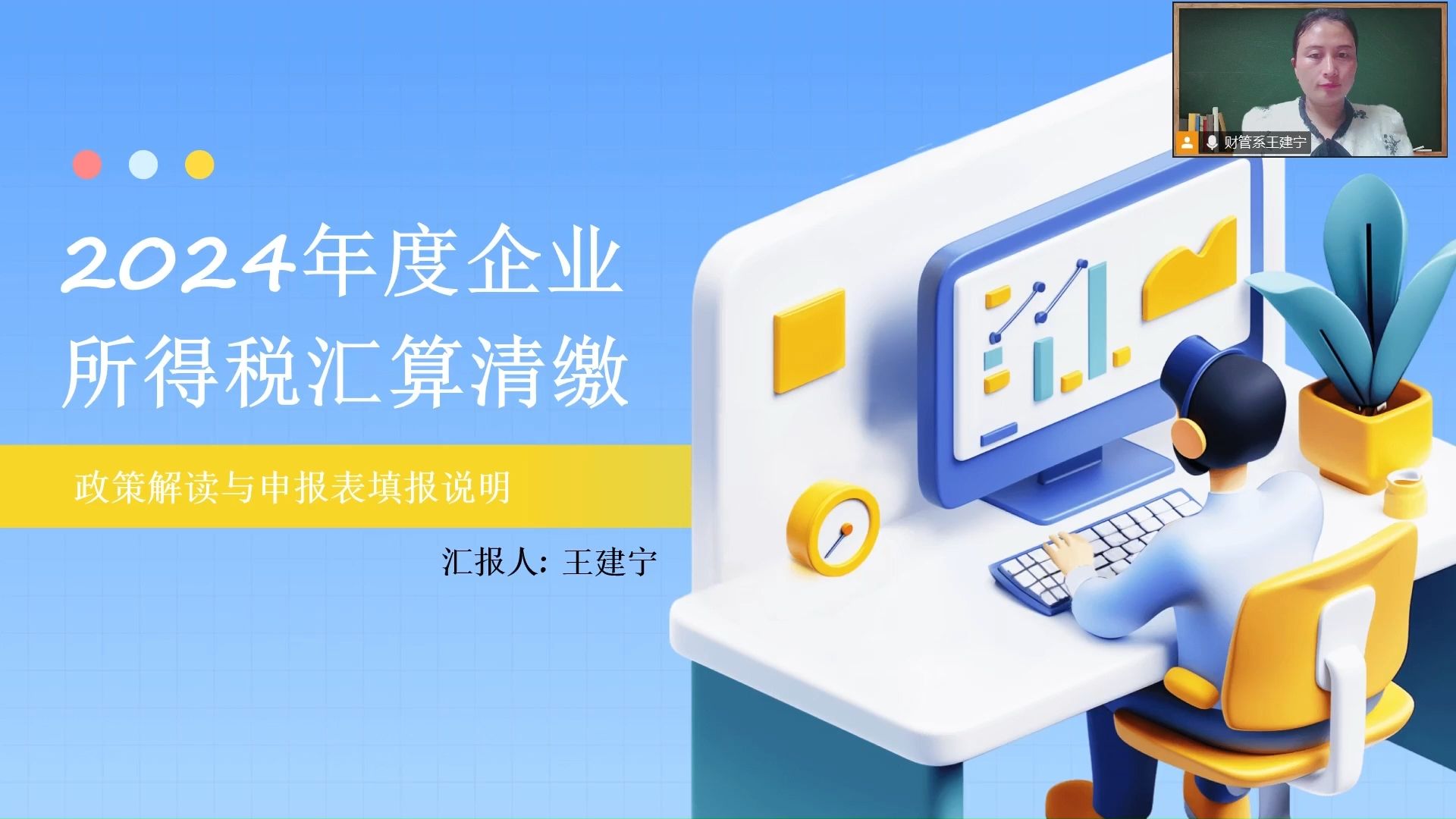 财管系王建宁

2024年度企业所得税汇算清缴

政策解读与申报表填报说明

汇报人：王建宁